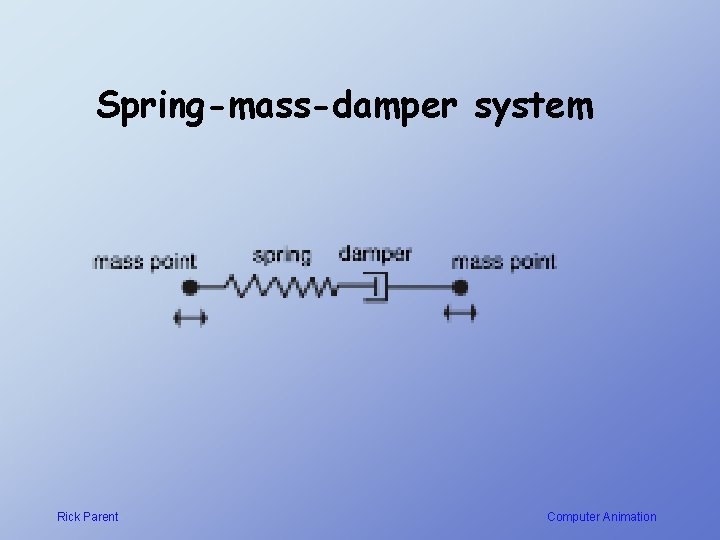 Spring-mass-damper system

mass point spring damper mass point

Rick Parent

Computer Animation